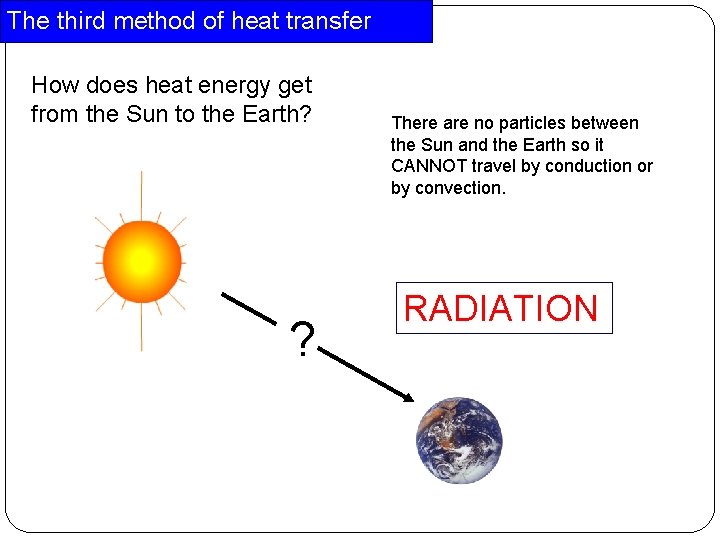 The third method of heat transfer

How does heat energy get from the Sun to the Earth?

There are no particles between the Sun and the Earth so it CANNOT travel by conduction or by convection.

?

RADIATION